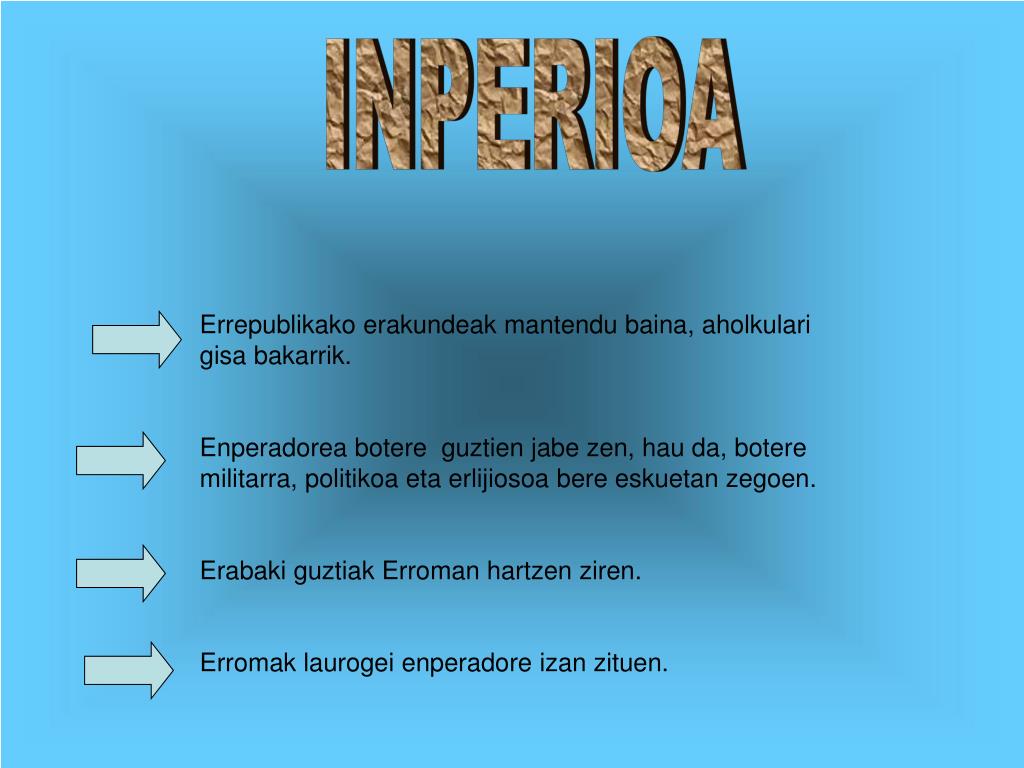 INPERIOA

Errepublikako erakundeak mantendu baina, aholkulari gisa bakarrik.

Enperadorea botere guztien jabe zen, hau da, botere militarra, politikoa eta erlijiosoa bere eskuetan zegoen.

Erabaki guztiak Erroman hartzen ziren.

Erromak laurogei enperadore izan zituen.